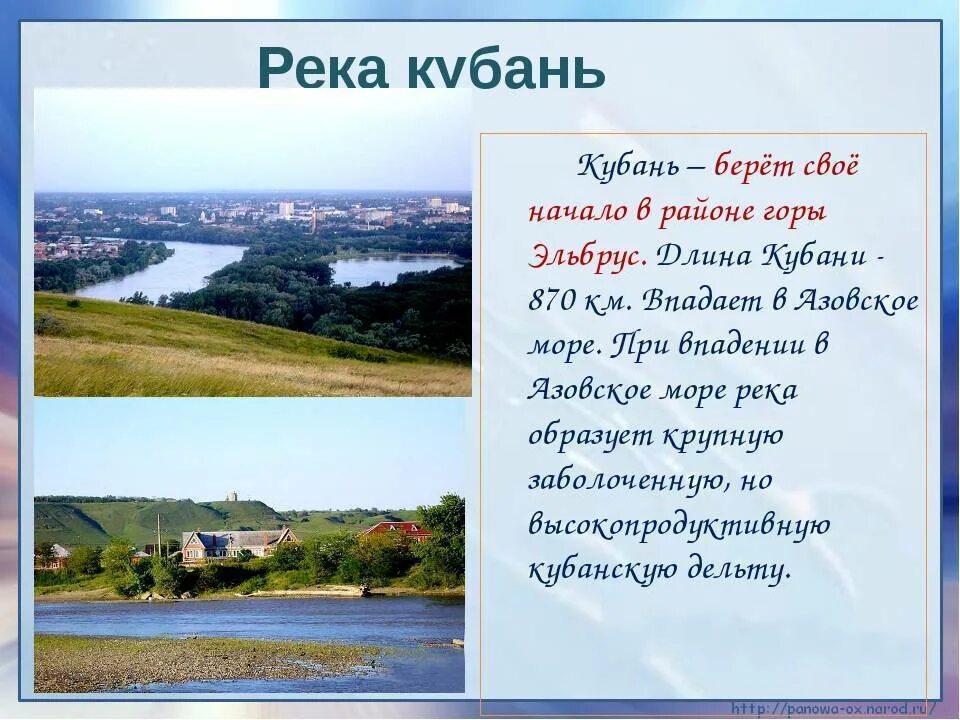 Река кубань

Кубань – берёт своё начало в районе горы Эльбрус. Длина Кубани - 870 км. Впадает в Азовское море. При впадении в Азовское море река образует крупную заболоченную, но высокопродуктивную кубанскую дельту.

http://panowa-ox.narod.ru/